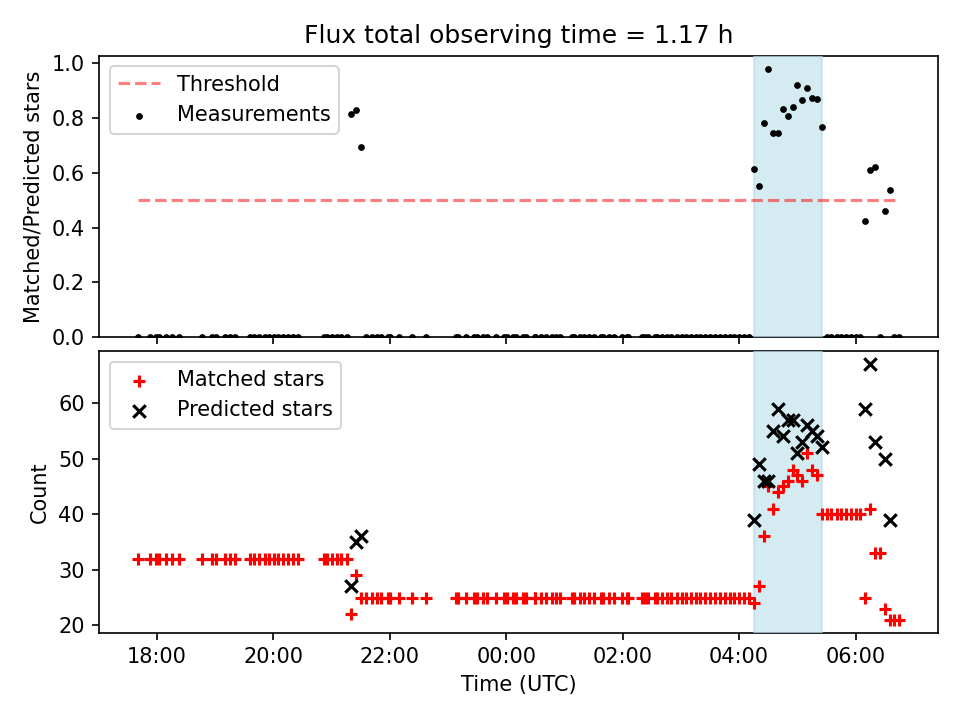 Flux total observing time = 1.17 h

Threshold
Measurements

Matched/Predicted stars

1.0
0.8
0.6
0.4
0.2
0.0

Matched stars
Predicted stars

Count

60
50
40
30
20

18:00
20:00
22:00
00:00
02:00
04:00
06:00

Time (UTC)